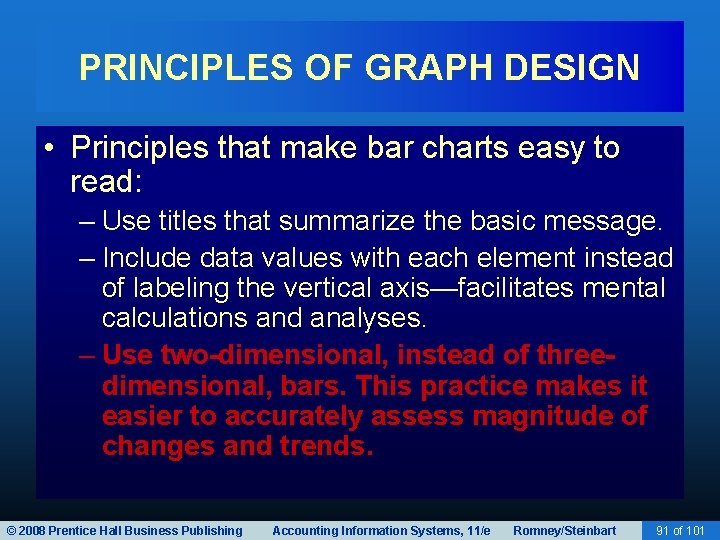 PRINCIPLES OF GRAPH DESIGN

• Principles that make bar charts easy to read:
– Use titles that summarize the basic message.
– Include data values with each element instead of labeling the vertical axis—facilitates mental calculations and analyses.
– Use two-dimensional, instead of three-dimensional, bars. This practice makes it easier to accurately assess magnitude of changes and trends.

© 2008 Prentice Hall Business Publishing Accounting Information Systems, 11/e Romney/Steinbart 91 of 101